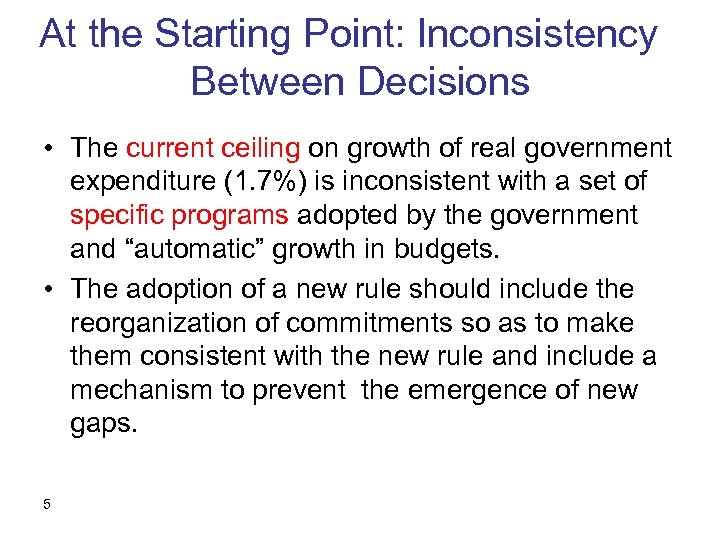 At the Starting Point: Inconsistency Between Decisions

• The current ceiling on growth of real government expenditure (1.7%) is inconsistent with a set of specific programs adopted by the government and “automatic” growth in budgets.

• The adoption of a new rule should include the reorganization of commitments so as to make them consistent with the new rule and include a mechanism to prevent the emergence of new gaps.

5